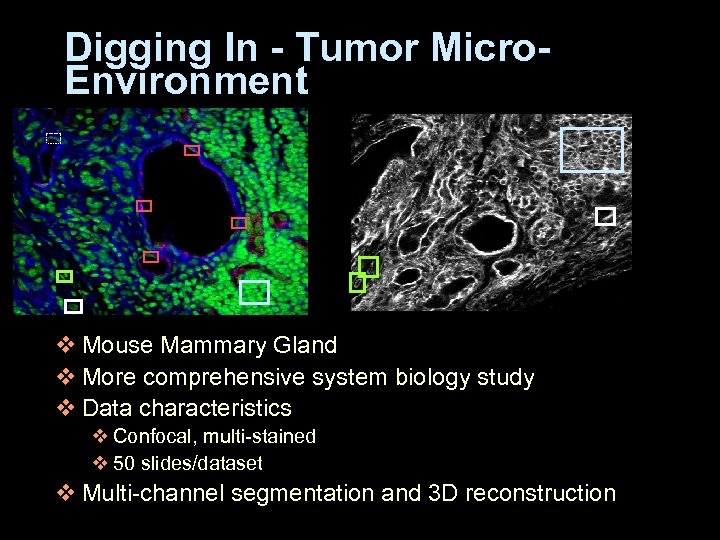 Digging In - Tumor Micro-Environment

❖ Mouse Mammary Gland
❖ More comprehensive system biology study
❖ Data characteristics
❖ Confocal, multi-stained
❖ 50 slides/dataset
❖ Multi-channel segmentation and 3D reconstruction